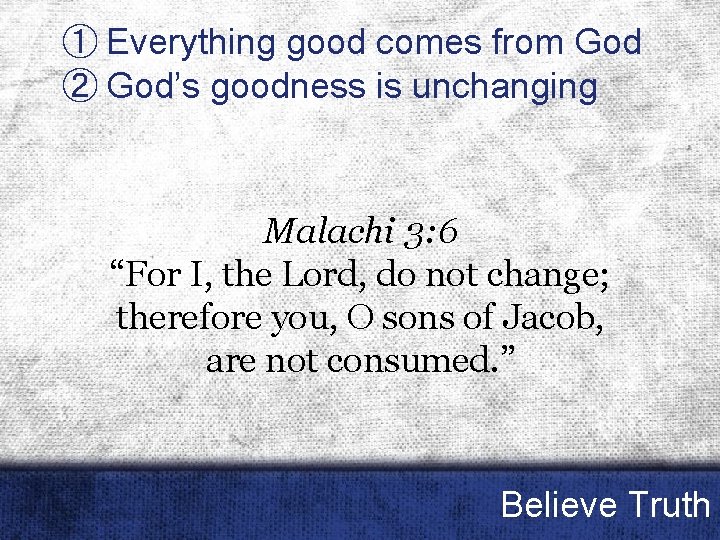 ① Everything good comes from God
② God's goodness is unchanging

Malachi 3:6
"For I, the Lord, do not change; therefore you, O sons of Jacob, are not consumed."

Believe Truth